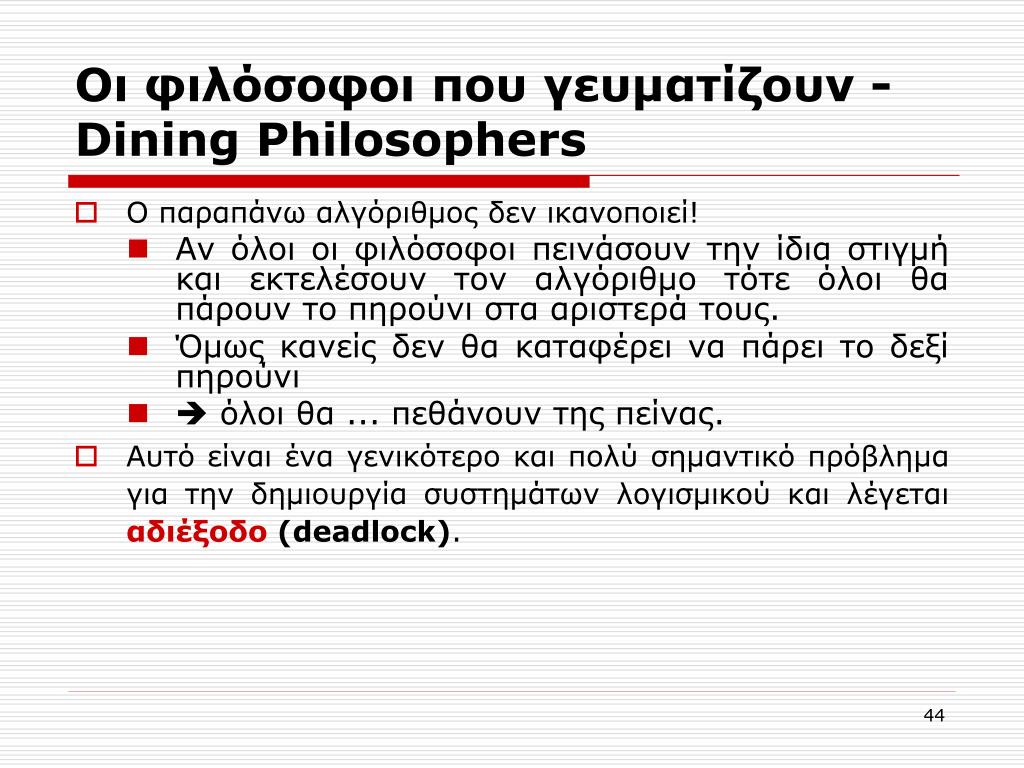 Οι φιλόσοφοι που γευματίζουν - Dining Philosophers

Ο παραπάνω αλγόριθμος δεν ικανοποιεί!

Αν όλοι οι φιλόσοφοι πεινάσουν την ίδια στιγμή και εκτελέσουν τον αλγόριθμο τότε όλοι θα πάρουν το πηρούνι στα αριστερά τους.

Όμως κανείς δεν θα καταφέρει να πάρει το δεξί πηρούνι

➔ όλοι θα ... πεθάνουν της πείνας.

Αυτό είναι ένα γενικότερο και πολύ σημαντικό πρόβλημα για την δημιουργία συστημάτων λογισμικού και λέγεται αδιέξοδο (deadlock).

44